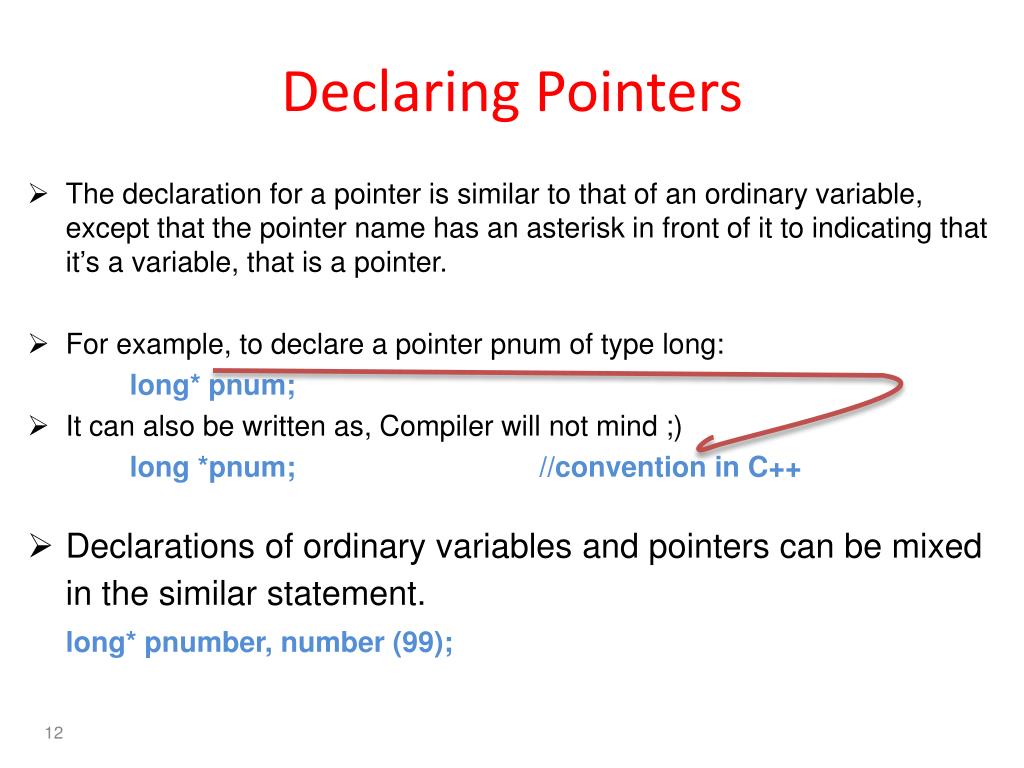 Declaring Pointers

➢ The declaration for a pointer is similar to that of an ordinary variable, except that the pointer name has an asterisk in front of it to indicating that it's a variable, that is a pointer.

➢ For example, to declare a pointer pnum of type long:

long* pnum;

➢ It can also be written as, Compiler will not mind ;)

long *pnum; //convention in C++

➢ Declarations of ordinary variables and pointers can be mixed in the similar statement.

long* pnumber, number (99);

12